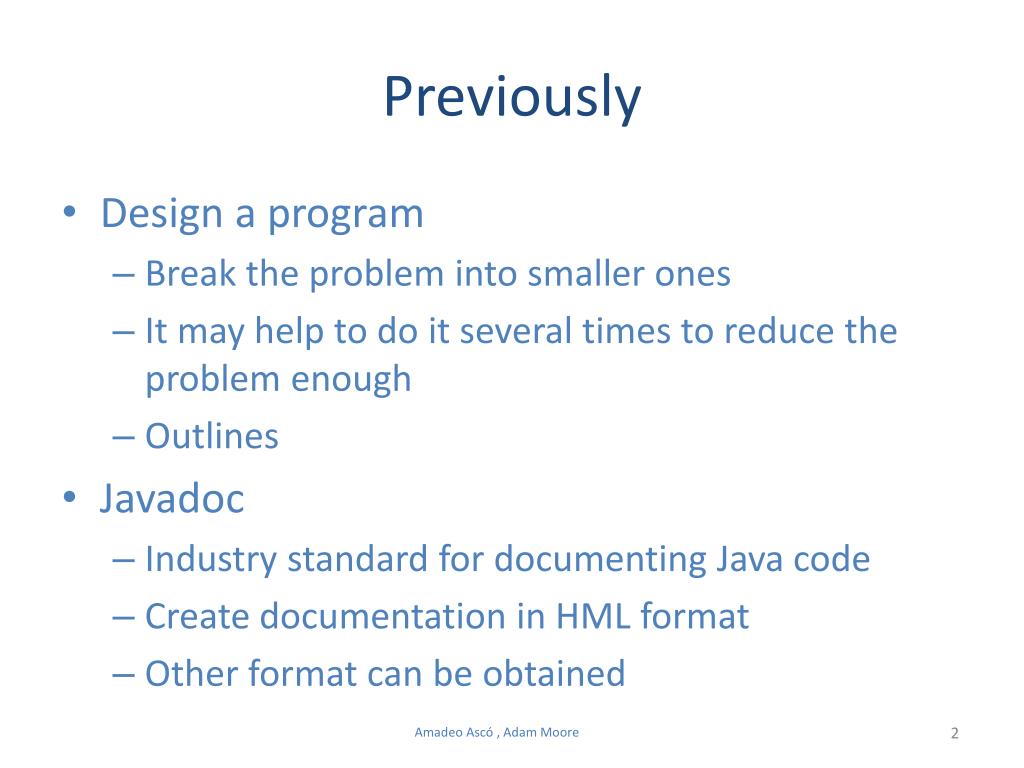 Previously

• Design a program
– Break the problem into smaller ones
– It may help to do it several times to reduce the problem enough
– Outlines
• Javadoc
– Industry standard for documenting Java code
– Create documentation in HML format
– Other format can be obtained

Amadeo Ascó , Adam Moore

2